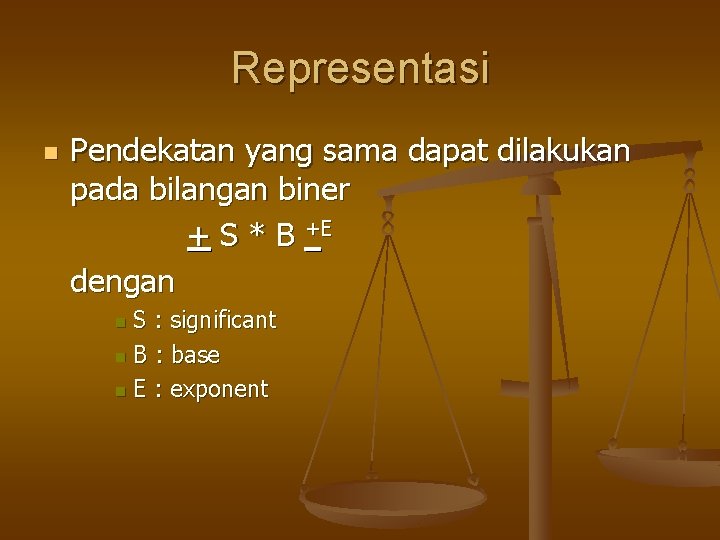 Representasi

Pendekatan yang sama dapat dilakukan pada bilangan biner

$\pm S * B^{\pm E}$

dengan

S : significant

B : base

E : exponent